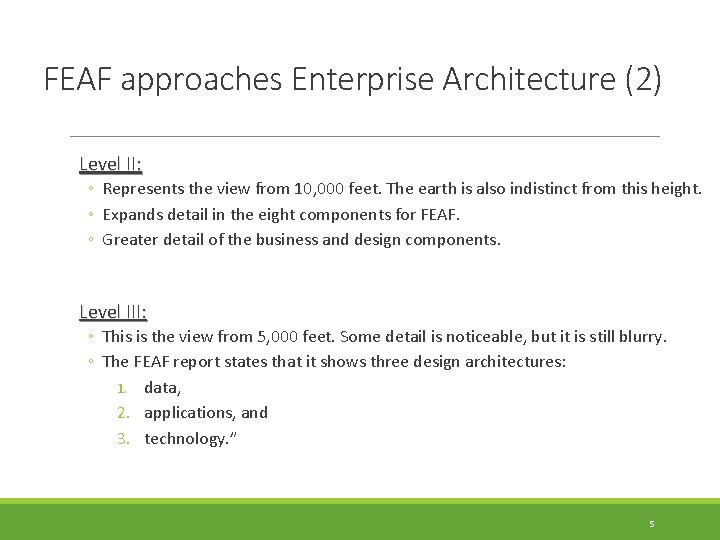 FEAF approaches Enterprise Architecture (2)

Level II:
◦ Represents the view from 10,000 feet. The earth is also indistinct from this height.
◦ Expands detail in the eight components for FEAF.
◦ Greater detail of the business and design components.

Level III:
◦ This is the view from 5,000 feet. Some detail is noticeable, but it is still blurry.
◦ The FEAF report states that it shows three design architectures:
1. data,
2. applications, and
3. technology."

5